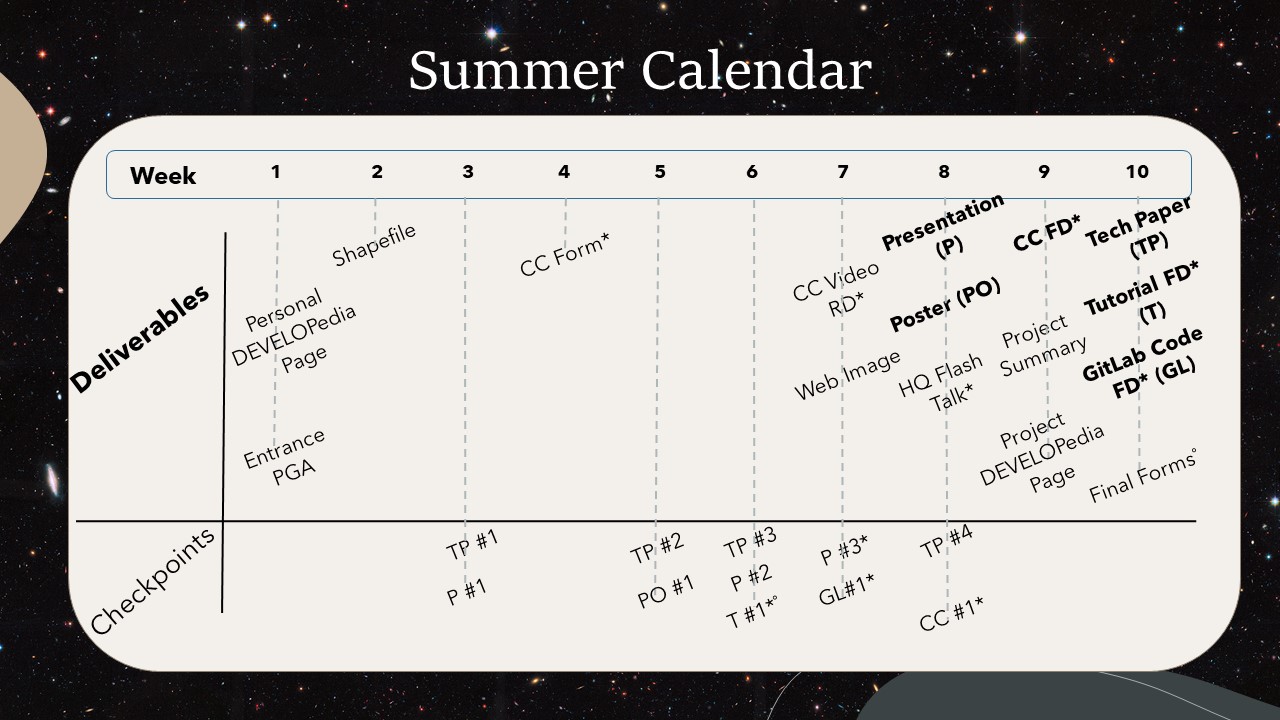 Summer Calendar

Week 1 2 3 4 5 6 7 8 9 10

Deliverables

Personal DEVELOPedia Page

Entrance PGA

Shapefile

CC Form*

CC Video RD*

Web Image

Presentation (P)

Poster (PO)

HQ Flash Talk*

CC FD*

Project Summary

Project DEVELOPedia Page

Tech Paper (TP)

Tutorial FD* (T)

GitLab Code FD* (GL)

Final Forms°

Checkpoints

TP #1
P #1

TP #2
PO #1

TP #3
P #2
T #1*°

P #3*
GL#1*

TP #4
CC #1*